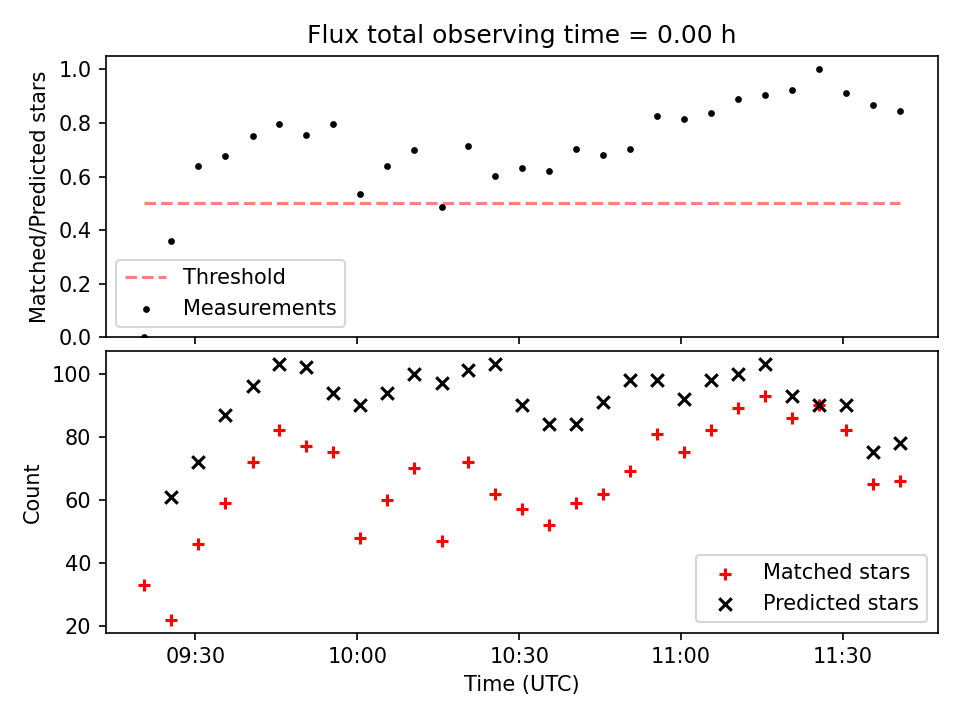 Flux total observing time = 0.00 h

Matched/Predicted stars

1.0
0.8
0.6
0.4
0.2
0.0

Threshold
Measurements

Count

100
80
60
40
20

Matched stars
Predicted stars

09:30
10:00
10:30
11:00
11:30

Time (UTC)